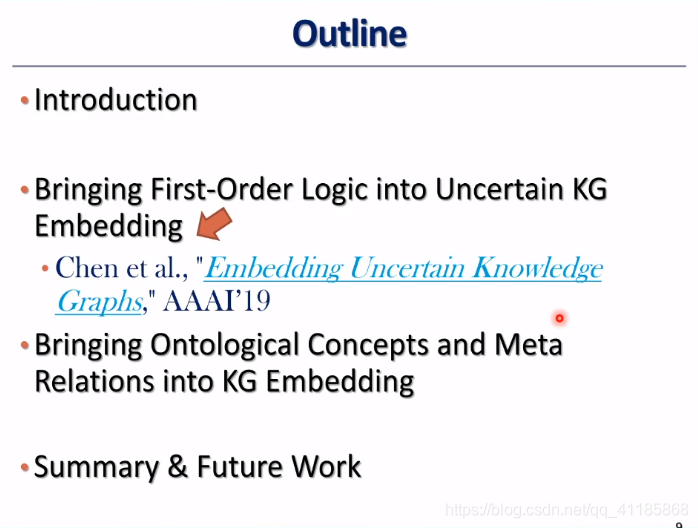 Outline

• Introduction

• Bringing First-Order Logic into Uncertain KG Embedding

• Chen et al., "Embedding Uncertain Knowledge Graphs," AAAI'19

• Bringing Ontological Concepts and Meta Relations into KG Embedding

• Summary & Future Work

https://blog.csdn.net/qq_41185868

9